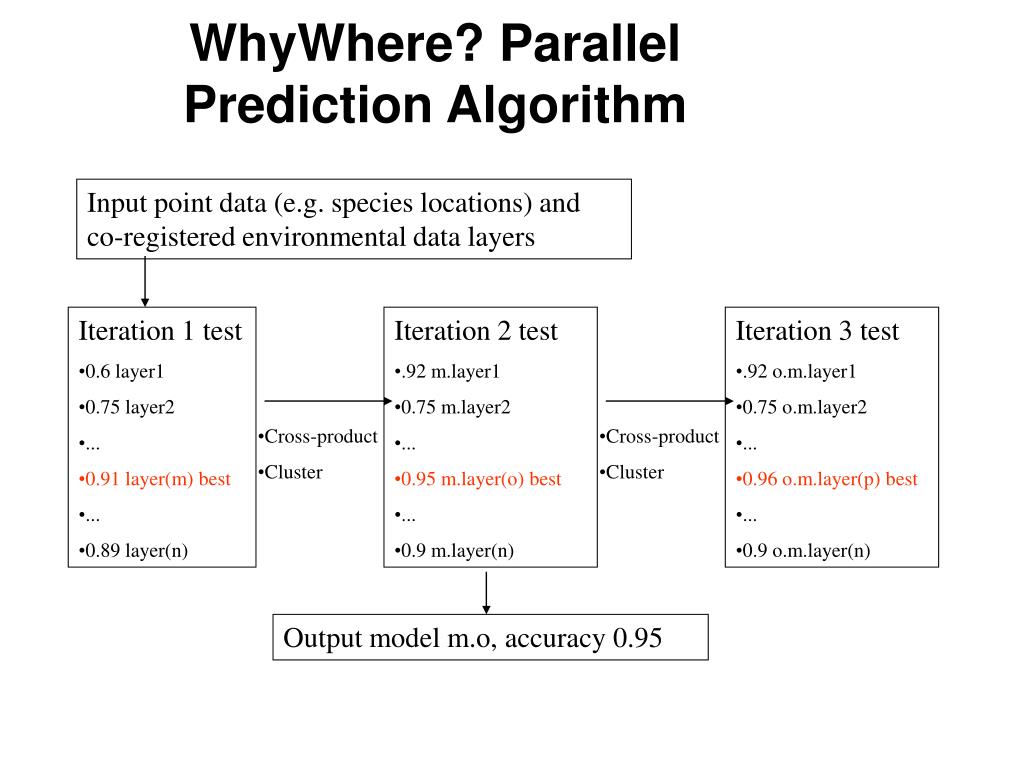 WhyWhere? Parallel Prediction Algorithm

Input point data (e.g. species locations) and co-registered environmental data layers

Iteration 1 test
•0.6 layer1
•0.75 layer2
•...
•0.91 layer(m) best
•...
•0.89 layer(n)

•Cross-product
•Cluster

Iteration 2 test
•.92 m.layer1
•0.75 m.layer2
•...
•0.95 m.layer(o) best
•...
•0.9 m.layer(n)

•Cross-product
•Cluster

Iteration 3 test
•.92 o.m.layer1
•0.75 o.m.layer2
•...
•0.96 o.m.layer(p) best
•...
•0.9 o.m.layer(n)

Output model m.o, accuracy 0.95